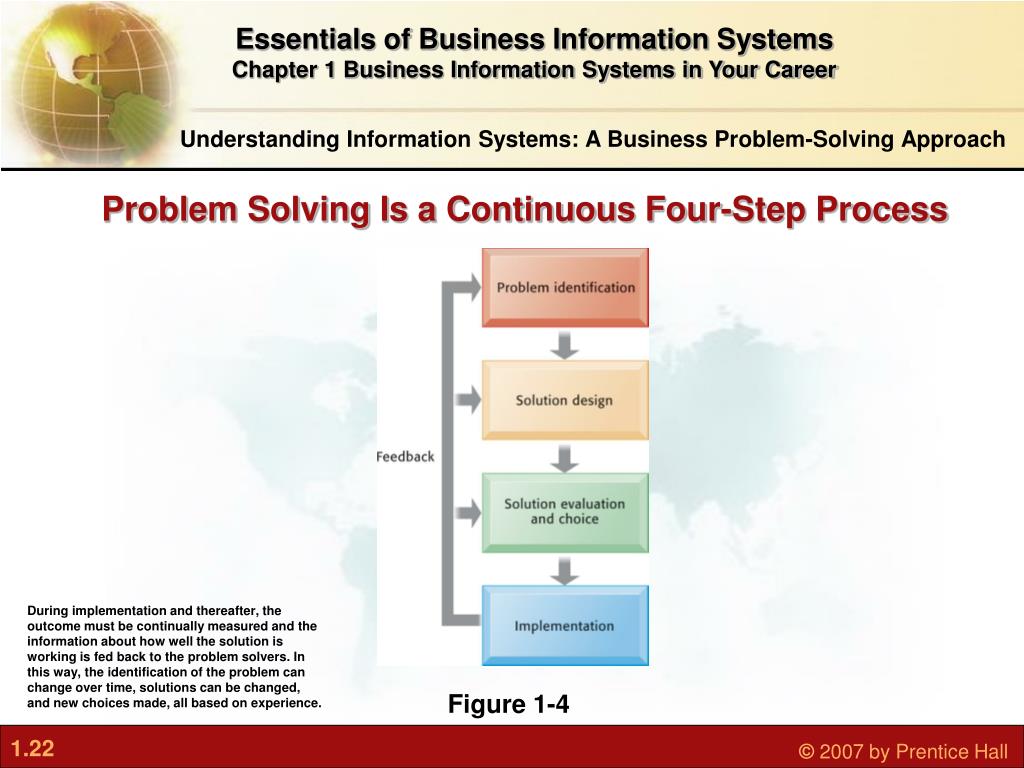 Essentials of Business Information Systems
Chapter 1 Business Information Systems in Your Career

Understanding Information Systems: A Business Problem-Solving Approach

Problem Solving Is a Continuous Four-Step Process

Problem identification

Solution design

Feedback

Solution evaluation and choice

Implementation

During implementation and thereafter, the outcome must be continually measured and the information about how well the solution is working is fed back to the problem solvers. In this way, the identification of the problem can change over time, solutions can be changed, and new choices made, all based on experience.

Figure 1-4

1.22

© 2007 by Prentice Hall